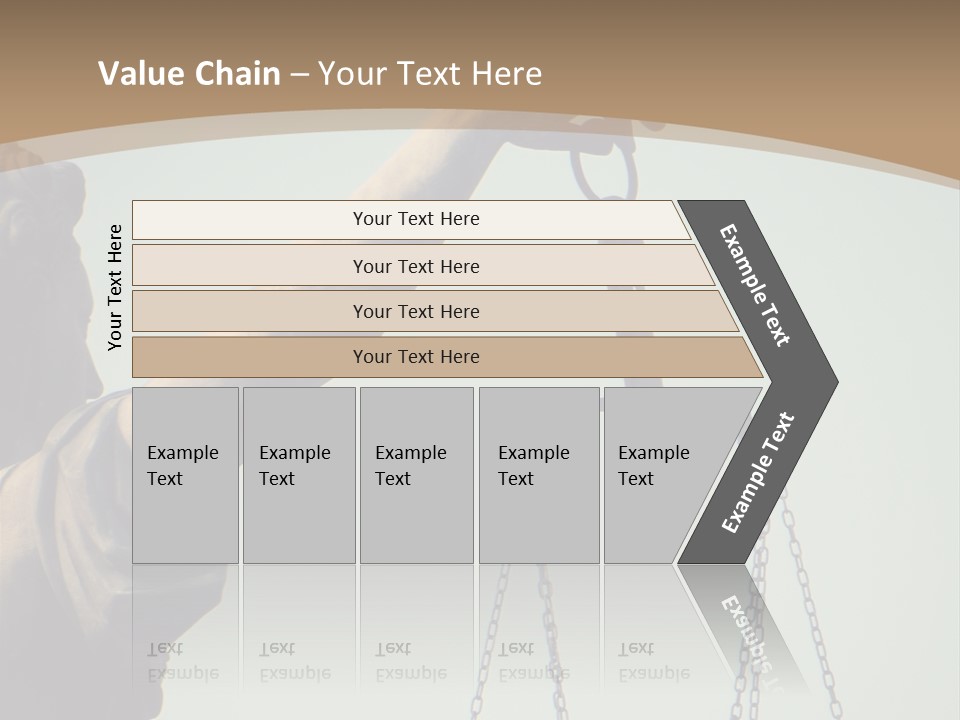 Value Chain – Your Text Here

Your Text Here

Your Text Here

Your Text Here

Your Text Here

Your Text Here

Example Text

Example Text

Example Text

Example Text

Example Text

Example Text

Example Text